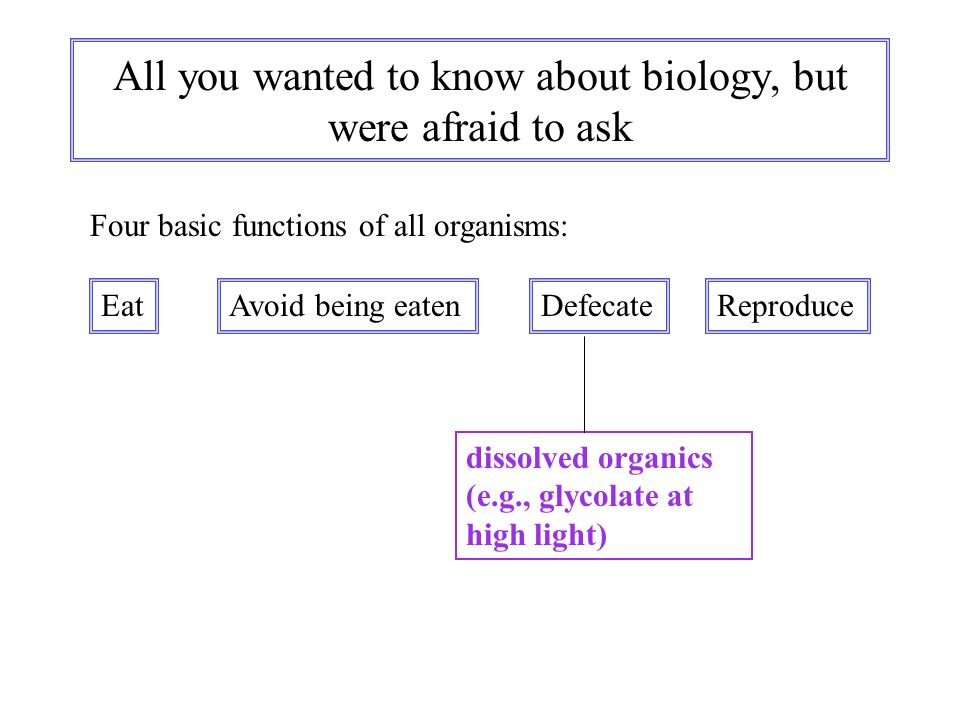 All you wanted to know about biology, but were afraid to ask

Four basic functions of all organisms:

Eat

Avoid being eaten

Defecate

Reproduce

dissolved organics (e.g., glycolate at high light)